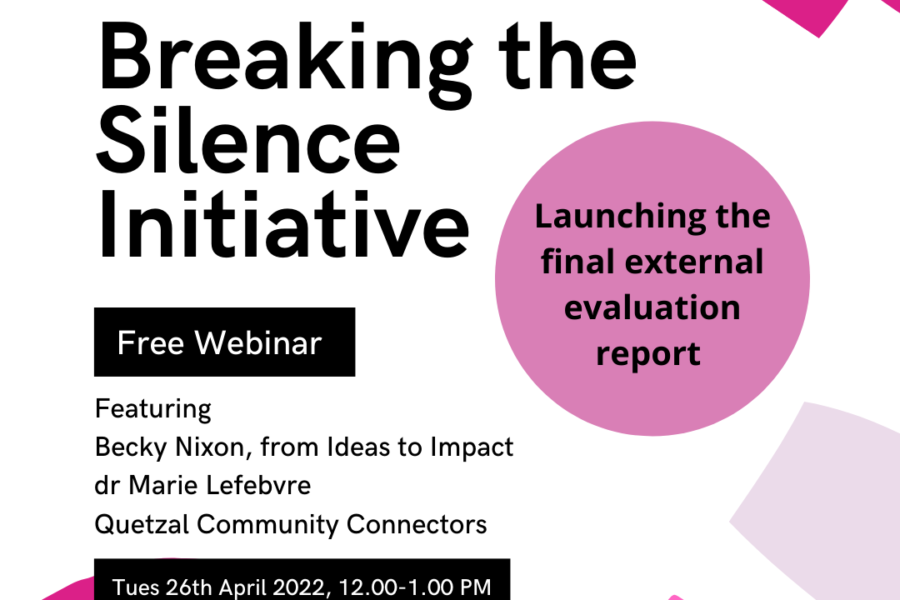 Breaking the Silence Initiative

Launching the final external evaluation report

Free Webinar

Featuring
Becky Nixon, from Ideas to Impact
dr Marie Lefebvre
Quetzal Community Connectors

Tues 26th April 2022, 12.00-1.00 PM